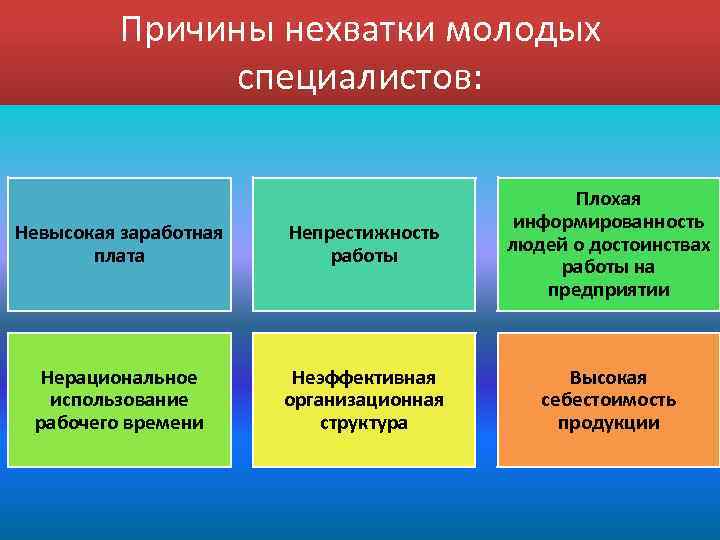 Причины нехватки молодых специалистов:

Невысокая заработная плата

Непрестижность работы

Плохая информированность людей о достоинствах работы на предприятии

Нерациональное использование рабочего времени

Неэффективная организационная структура

Высокая себестоимость продукции